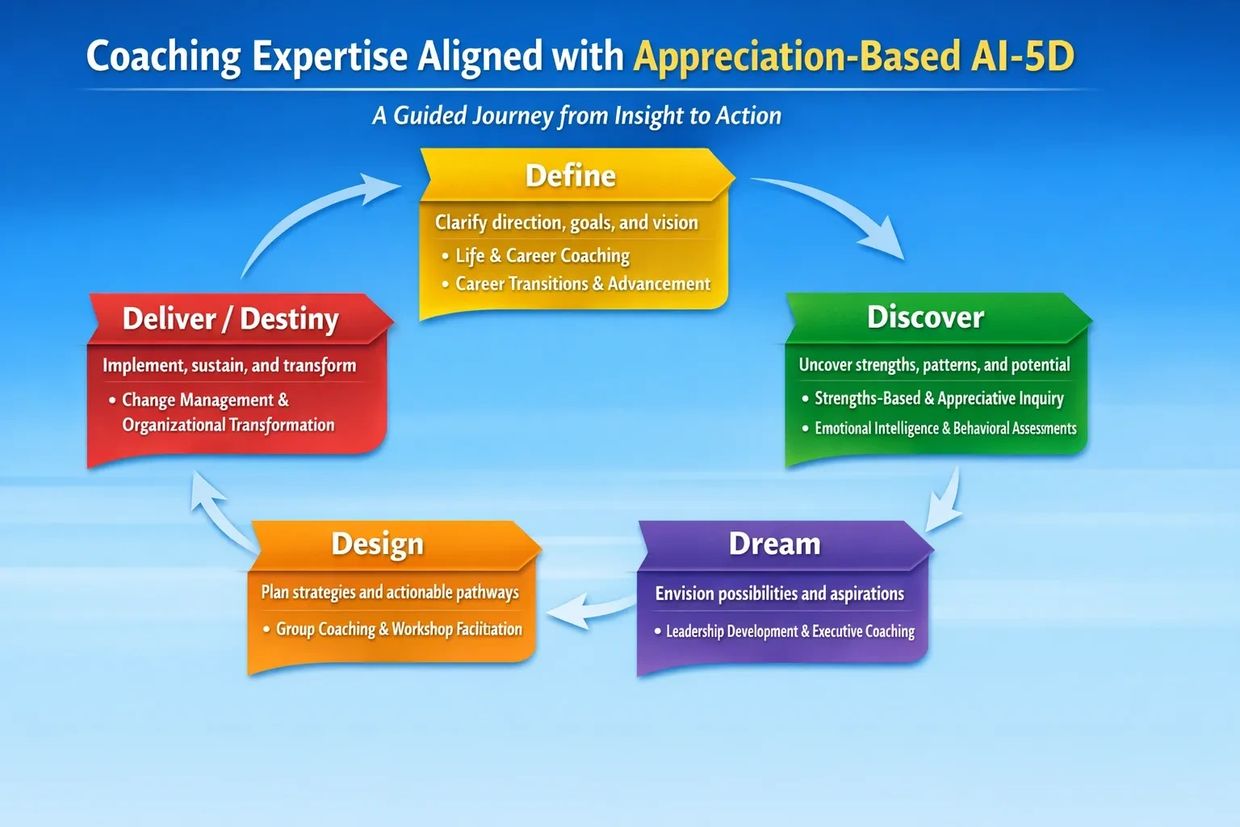 Coaching Expertise Aligned with Appreciation-Based AI-5D

A Guided Journey from Insight to Action

Define

Clarify direction, goals, and vision

• Life & Career Coaching
• Career Transitions & Advancement

Discover

Uncover strengths, patterns, and potential

• Strengths-Based & Appreciative Inquiry
• Emotional Intelligence & Behavioral Assessments

Dream

Envision possibilities and aspirations

• Leadership Development & Executive Coaching

Design

Plan strategies and actionable pathways

• Group Coaching & Workshop Facilitation

Deliver / Destiny

Implement, sustain, and transform

• Change Management & Organizational Transformation